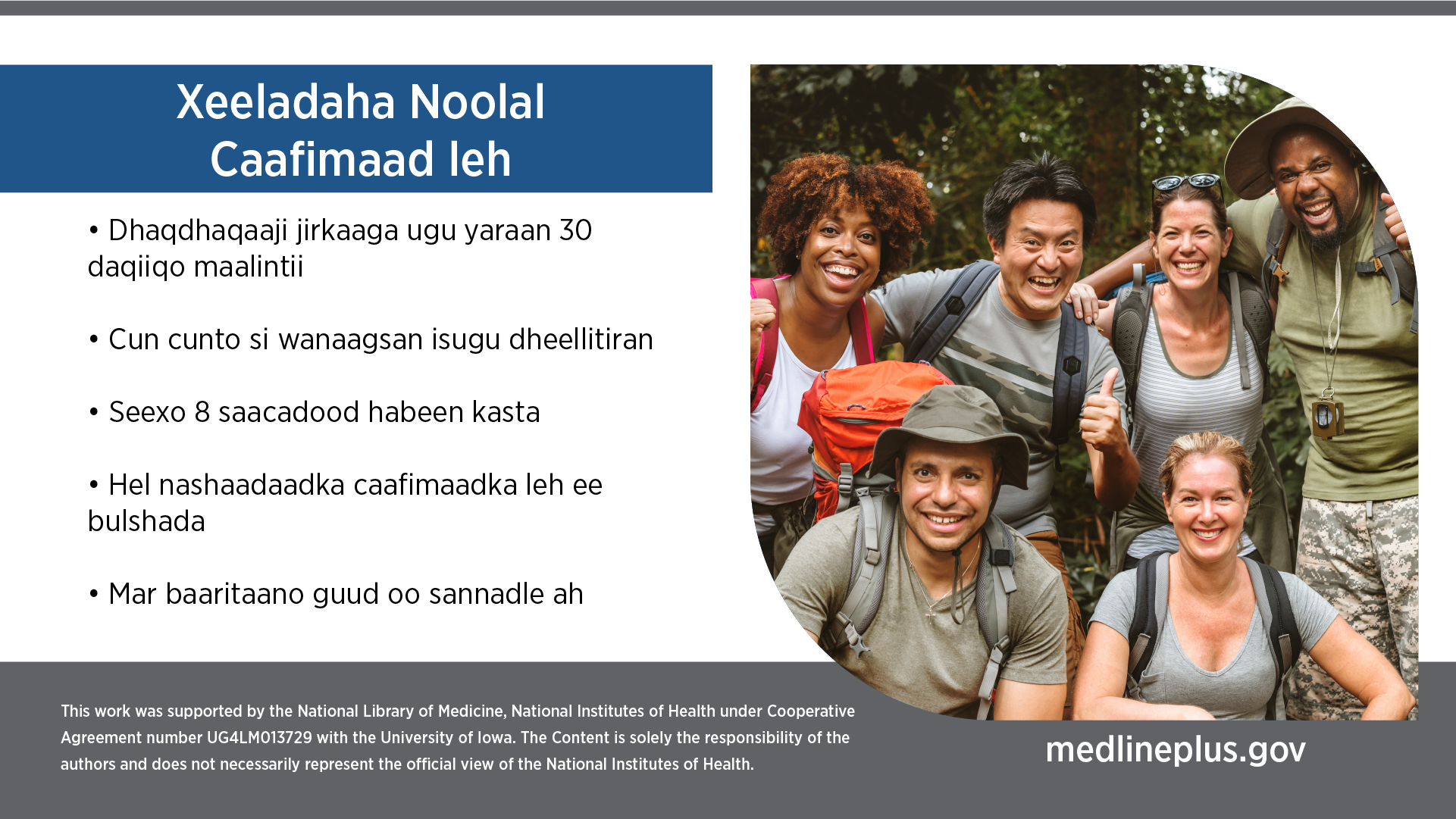 Xeeladaha Noolal Caafimaad leh

• Dhaqdhaqaaji jirkaaga ugu yaraan 30 daqiiqo maalintii

• Cun cunto si wanaagsan isugu dheellitiran

• Seexo 8 saacadood habeen kasta

• Hel nashaadaadka caafimaadka leh ee bulshada

• Mar baaritaano guud oo sannadle ah

This work was supported by the National Library of Medicine, National Institutes of Health under Cooperative Agreement number UG4LM013729 with the University of Iowa. The Content is solely the responsibility of the authors and does not necessarily represent the official view of the National Institutes of Health.

medlineplus.gov